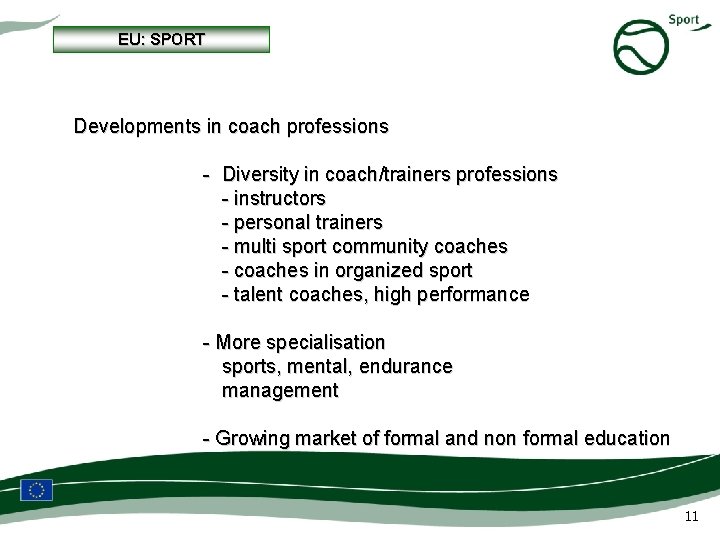 EU: SPORT

Sport

Developments in coach professions

- Diversity in coach/trainers professions
- instructors
- personal trainers
- multi sport community coaches
- coaches in organized sport
- talent coaches, high performance

- More specialisation
sports, mental, endurance
management

- Growing market of formal and non formal education

11